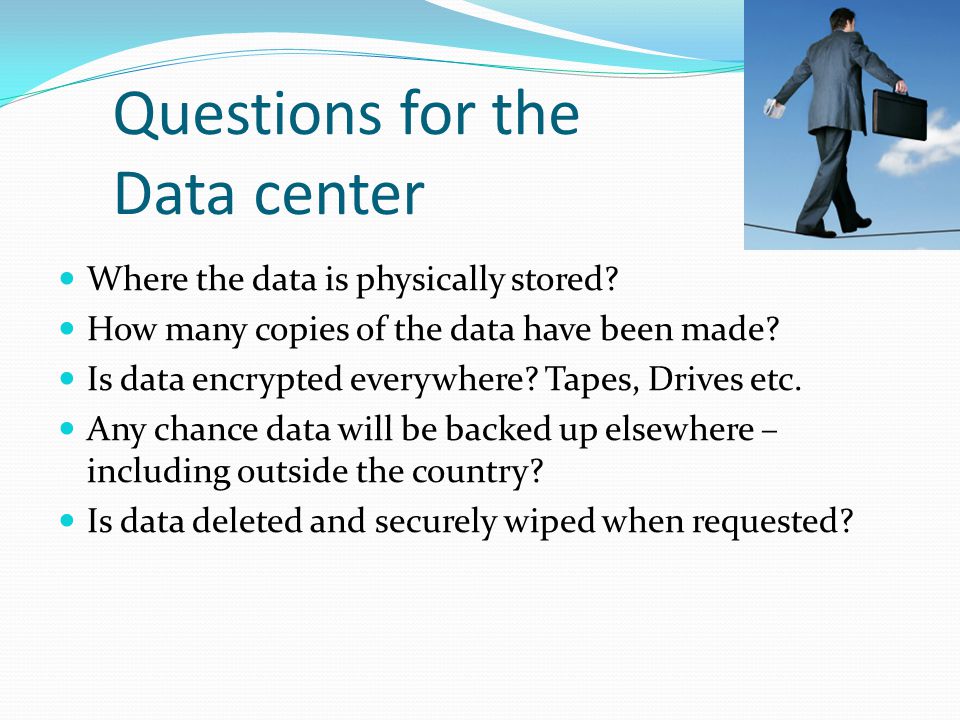 Questions for the Data center

- Where the data is physically stored?
- How many copies of the data have been made?
- Is data encrypted everywhere? Tapes, Drives etc.
- Any chance data will be backed up elsewhere – including outside the country?
- Is data deleted and securely wiped when requested?